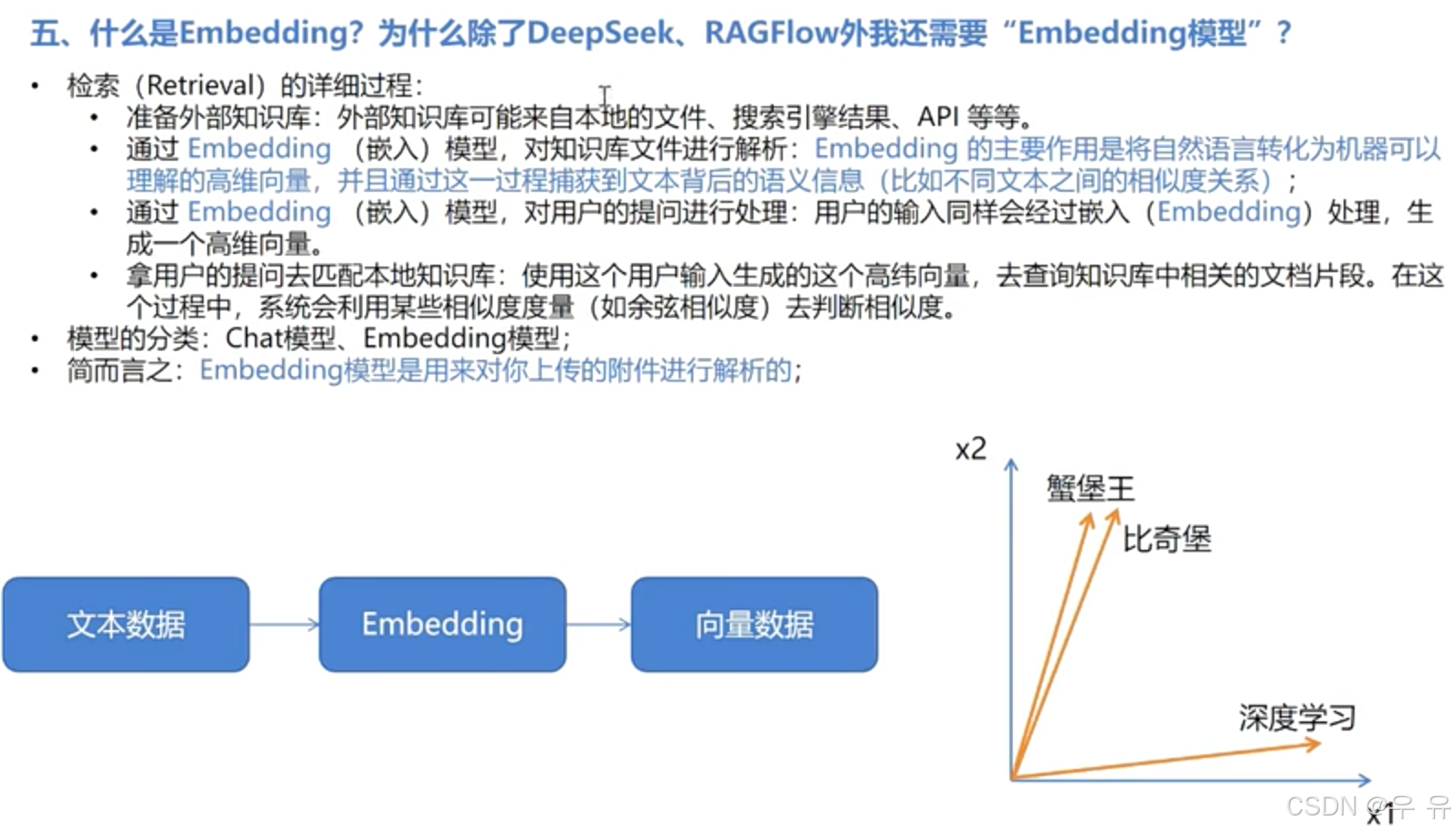 五、什么是Embedding？为什么除了DeepSeek、RAGFlow外我还需要“Embedding模型”？

• 检索（Retrieval）的详细过程：
  • 准备外部知识库：外部知识库可能来自本地的文件、搜索引擎结果、API 等等。
  • 通过 Embedding （嵌入）模型，对知识库文件进行解析：Embedding 的主要作用是将自然语言转化为机器可以理解的高维向量，并且通过这一过程捕获到文本背后的语义信息（比如不同文本之间的相似度关系）；
  • 通过 Embedding （嵌入）模型，对用户的提问进行处理：用户的输入同样会经过嵌入（Embedding）处理，生成一个高维向量。
  • 拿用户的提问去匹配本地知识库：使用这个用户输入生成的这个高纬向量，去查询知识库中相关的文档片段。在这个过程中，系统会利用某些相似度度量（如余弦相似度）去判断相似度。
• 模型的分类：Chat模型、Embedding模型；
• 简而言之：Embedding模型是用来对你上传的附件进行解析的；

文本数据
Embedding
向量数据

x2
蟹堡王
比奇堡
深度学习
x1

CSDN @우 유